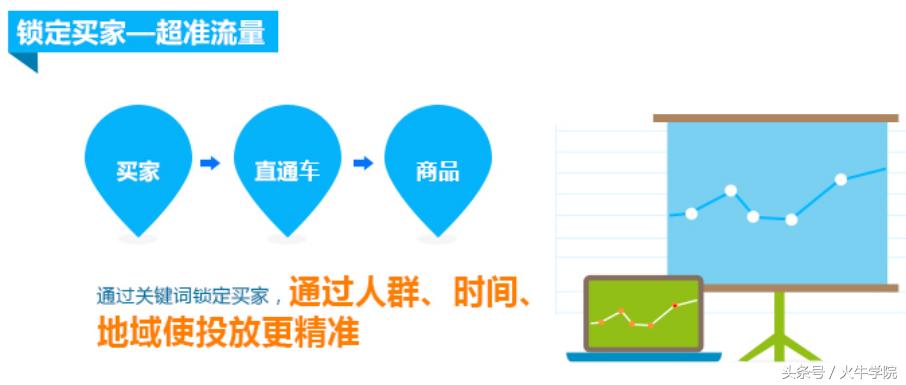 锁定买家—超准流量

买家

直通车

商品

通过关键词锁定买家，通过人群、时间、地域使投放更精准

头条号 / 火牛学院